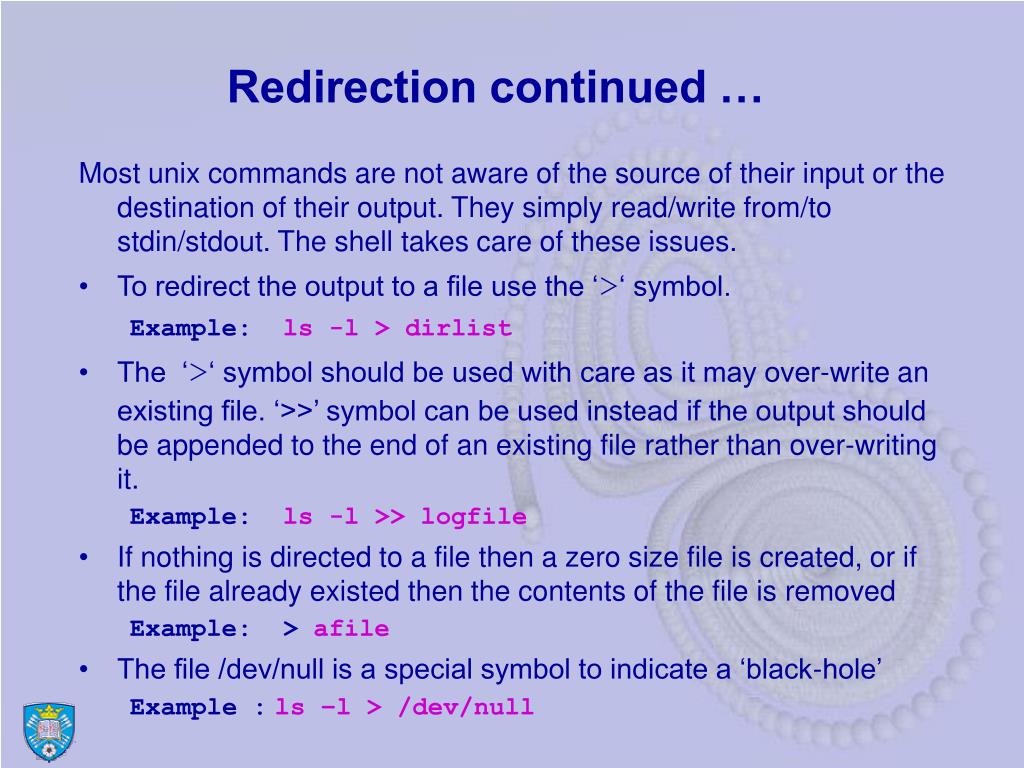 Redirection continued …

Most unix commands are not aware of the source of their input or the destination of their output. They simply read/write from/to stdin/stdout. The shell takes care of these issues.

• To redirect the output to a file use the ‘>‘ symbol.

Example: ls -l > dirlist

• The ‘>‘ symbol should be used with care as it may over-write an existing file. ‘>>’ symbol can be used instead if the output should be appended to the end of an existing file rather than over-writing it.

Example: ls -l >> logfile

• If nothing is directed to a file then a zero size file is created, or if the file already existed then the contents of the file is removed

Example: > afile

• The file /dev/null is a special symbol to indicate a ‘black-hole’

Example : ls –l > /dev/null